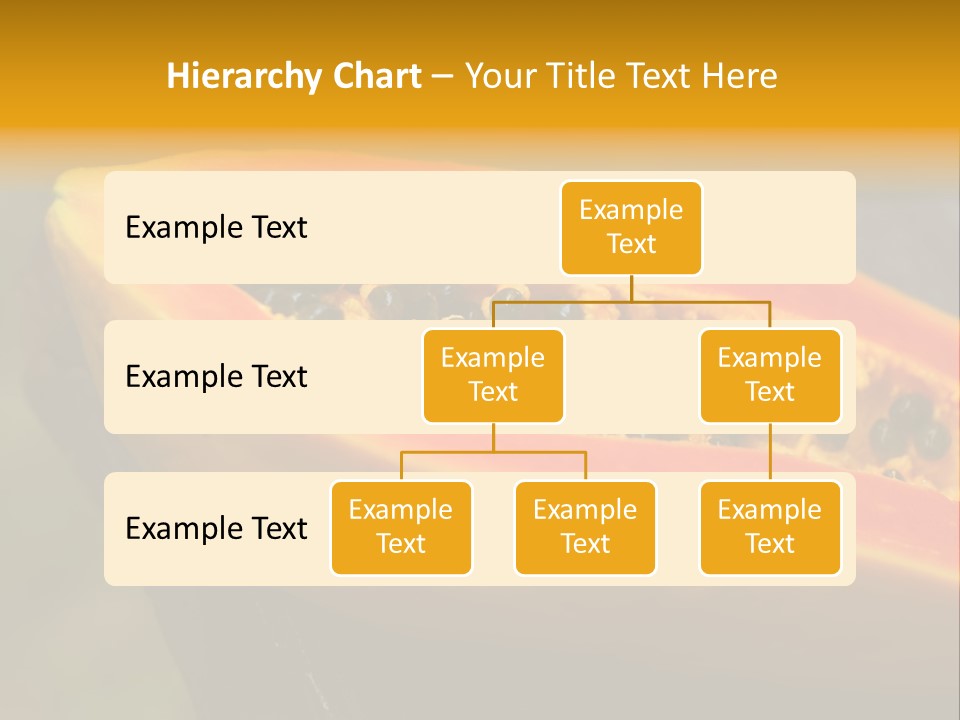 Hierarchy Chart – Your Title Text Here

Example Text

Example Text

Example Text

Example Text

Example Text

Example Text

Example Text

Example Text

Example Text